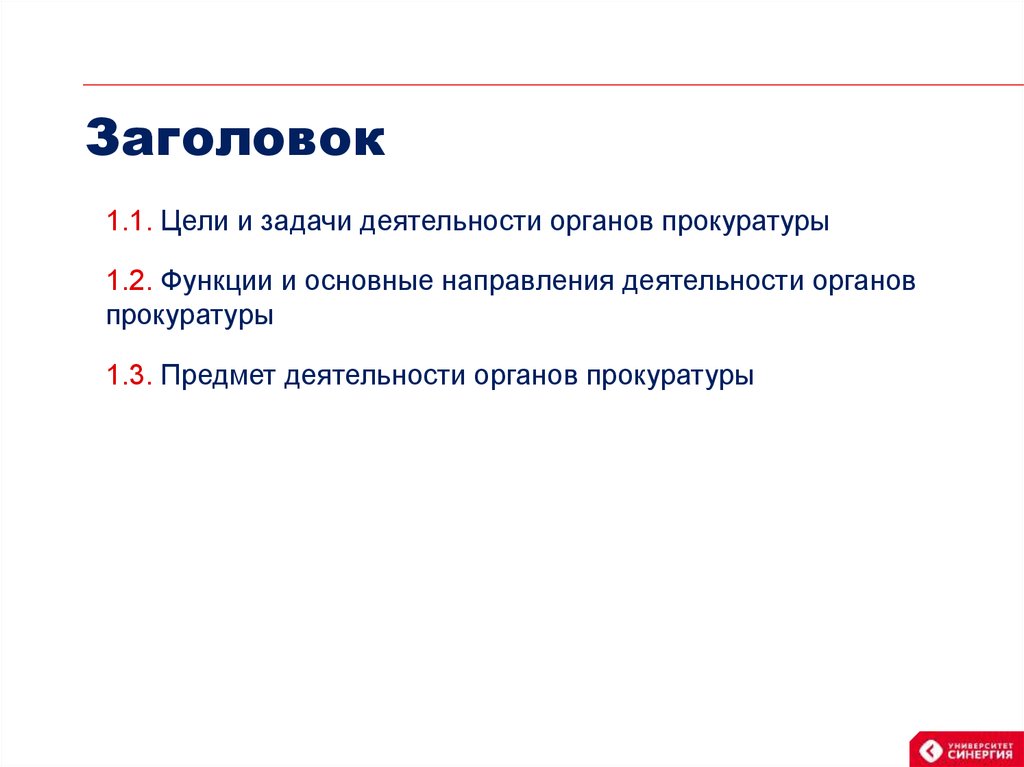 Заголовок

1.1. Цели и задачи деятельности органов прокуратуры

1.2. Функции и основные направления деятельности органов прокуратуры

1.3. Предмет деятельности органов прокуратуры

УНИВЕРСИТЕТ СИНЕРГИЯ